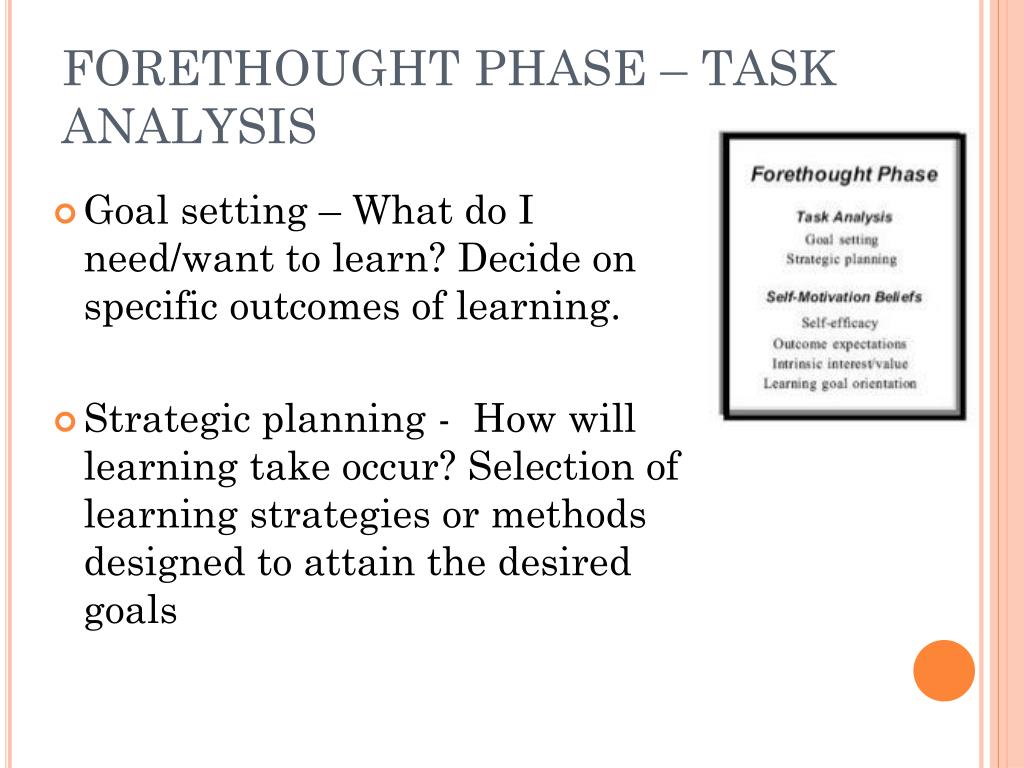 FORETHOUGHT PHASE – TASK ANALYSIS

Goal setting – What do I need/want to learn? Decide on specific outcomes of learning.

Strategic planning - How will learning take occur? Selection of learning strategies or methods designed to attain the desired goals

Forethought Phase

Task Analysis
Goal setting
Strategic planning

Self-Motivation Beliefs
Self-efficacy
Outcome expectations
Intrinsic interest/value
Learning goal orientation